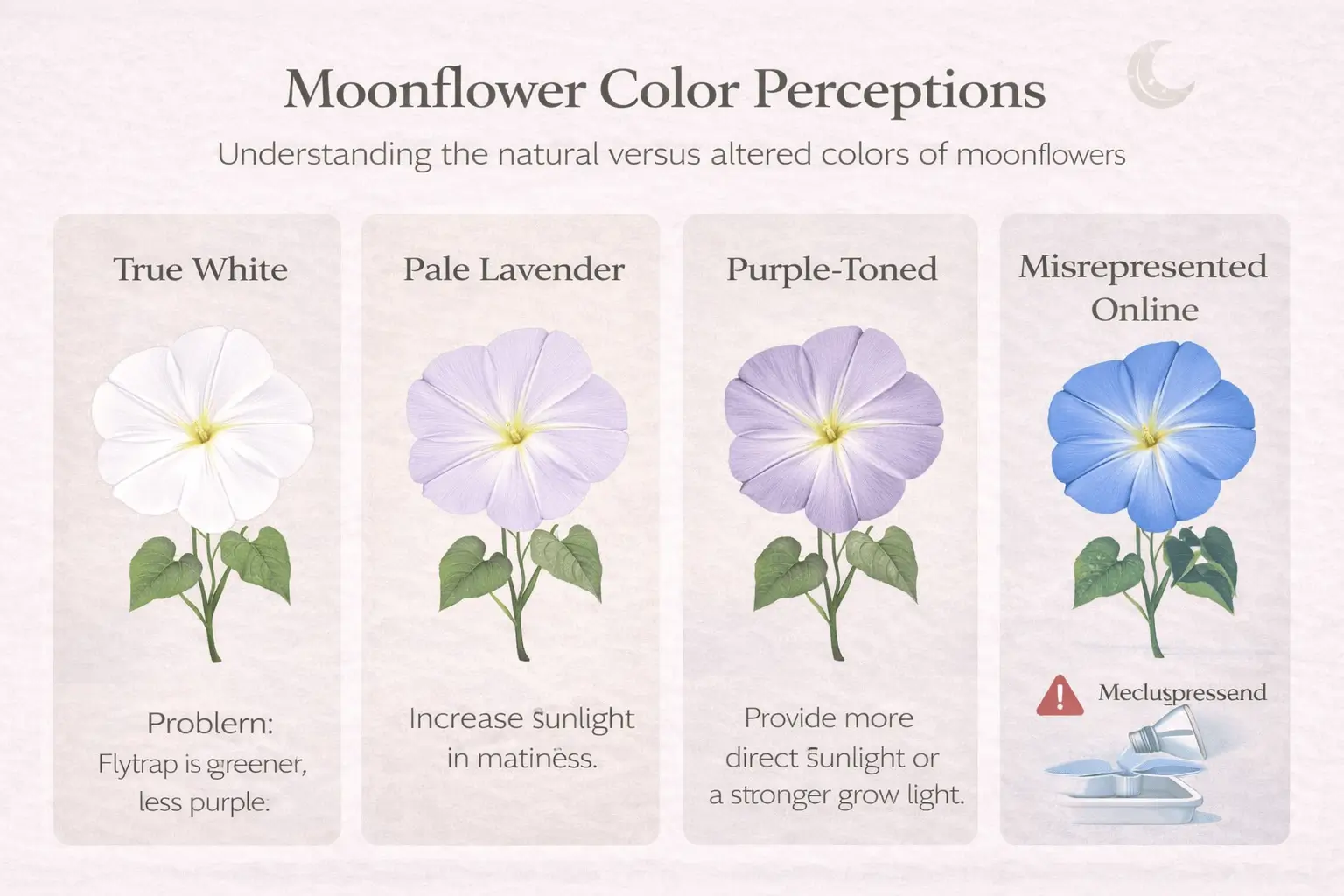 Moonflower Color Perceptions

Understanding the natural versus altered colors of moonflowers

True White

Problem:
Flytrap is greener, less purple.

Pale Lavender

Increase sunlight in matiness.

Purple-Toned

Provide more direct sunlight or a stronger grow light.

Misrepresented Online

Mecluspressend